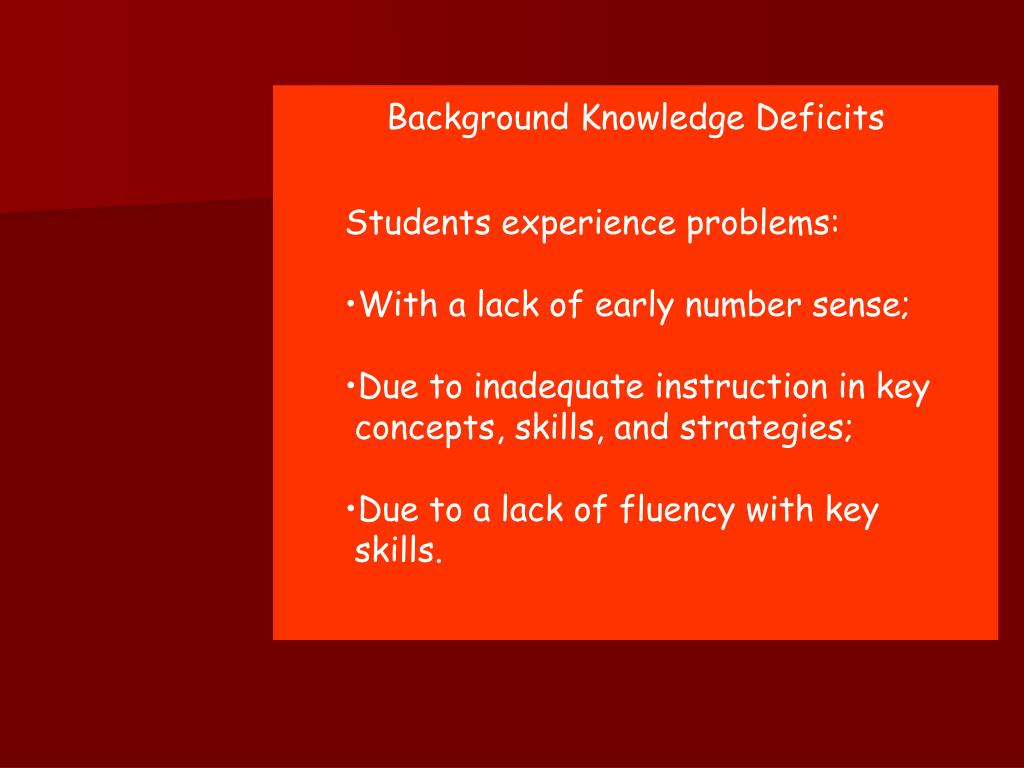 Background Knowledge Deficits

Students experience problems:

•With a lack of early number sense;

•Due to inadequate instruction in key concepts, skills, and strategies;

•Due to a lack of fluency with key skills.